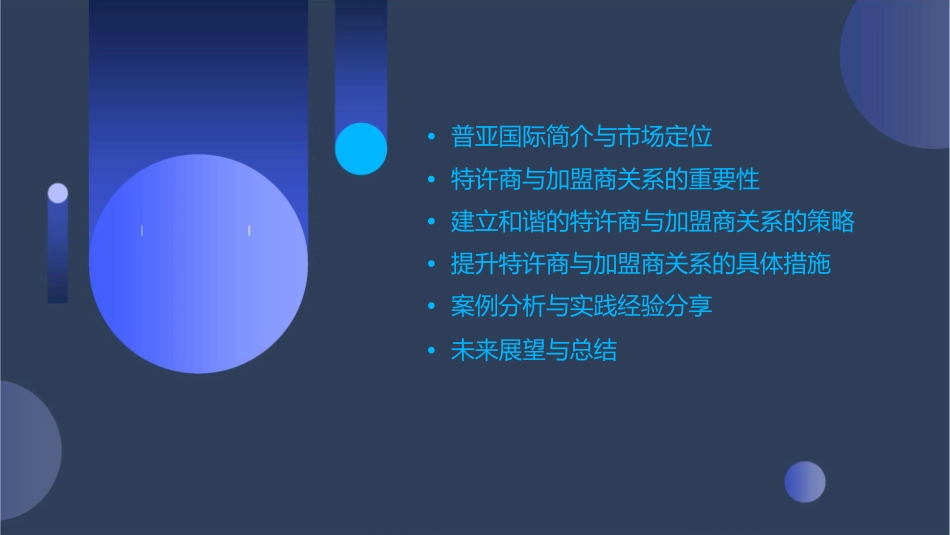 • 普亚国际简介与市场定位
• 特许商与加盟商关系的重要性
• 建立和谐的特许商与加盟商关系的策略
• 提升特许商与加盟商关系的具体措施
• 案例分析与实践经验分享
• 未来展望与总结